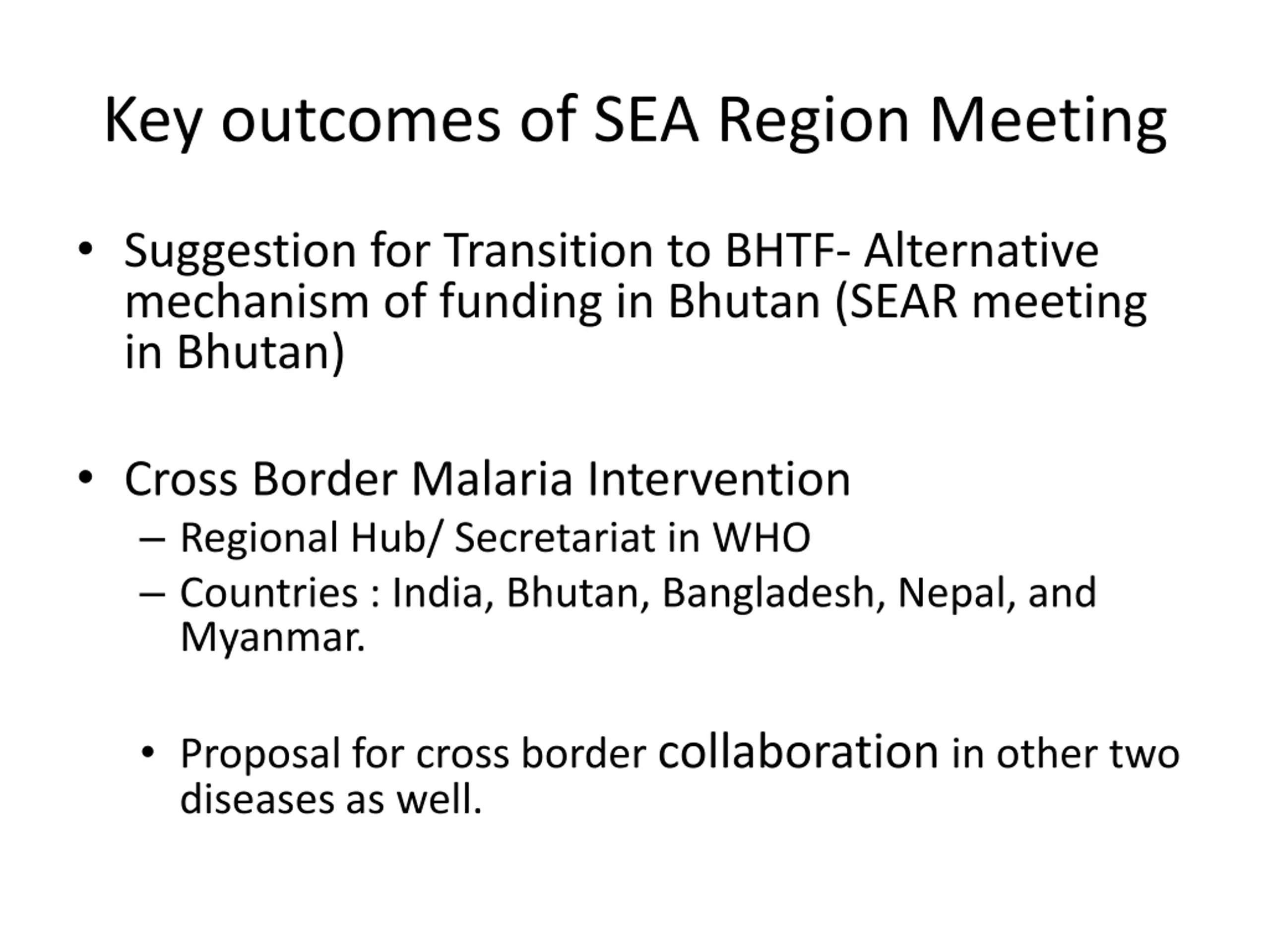 Key outcomes of SEA Region Meeting

• Suggestion for Transition to BHTF- Alternative mechanism of funding in Bhutan (SEAR meeting in Bhutan)

• Cross Border Malaria Intervention
– Regional Hub/ Secretariat in WHO
– Countries : India, Bhutan, Bangladesh, Nepal, and Myanmar.

• Proposal for cross border collaboration in other two diseases as well.